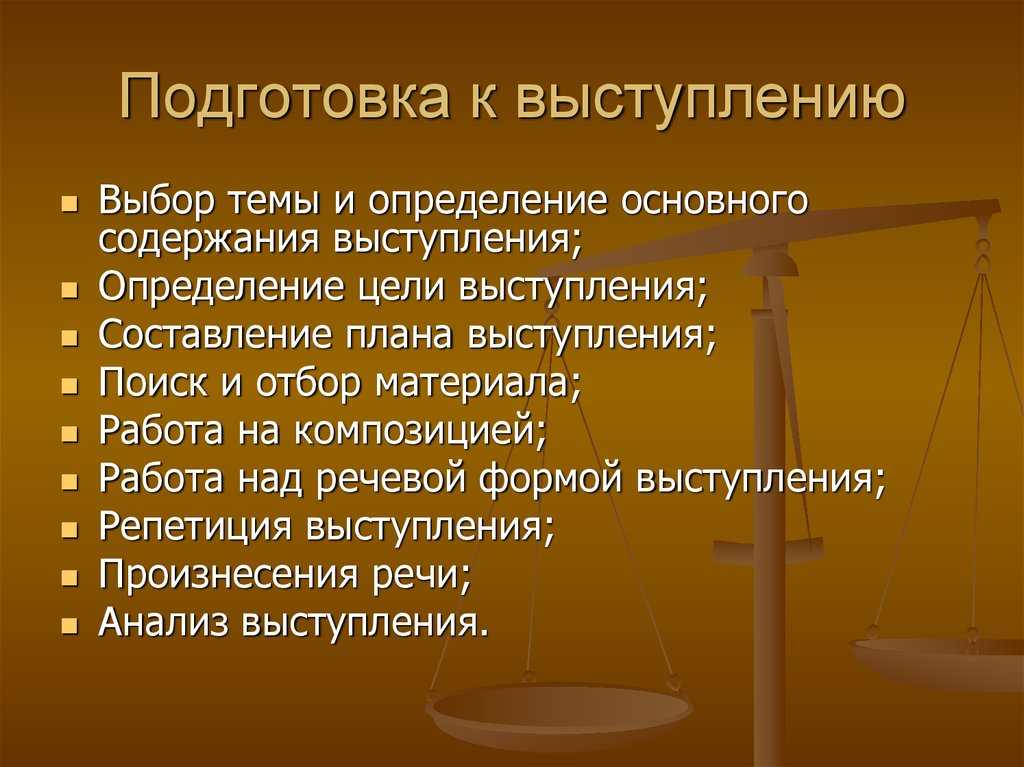 Подготовка к выступлению

- Выбор темы и определение основного содержания выступления;
- Определение цели выступления;
- Составление плана выступления;
- Поиск и отбор материала;
- Работа на композицией;
- Работа над речевой формой выступления;
- Репетиция выступления;
- Произнесения речи;
- Анализ выступления.